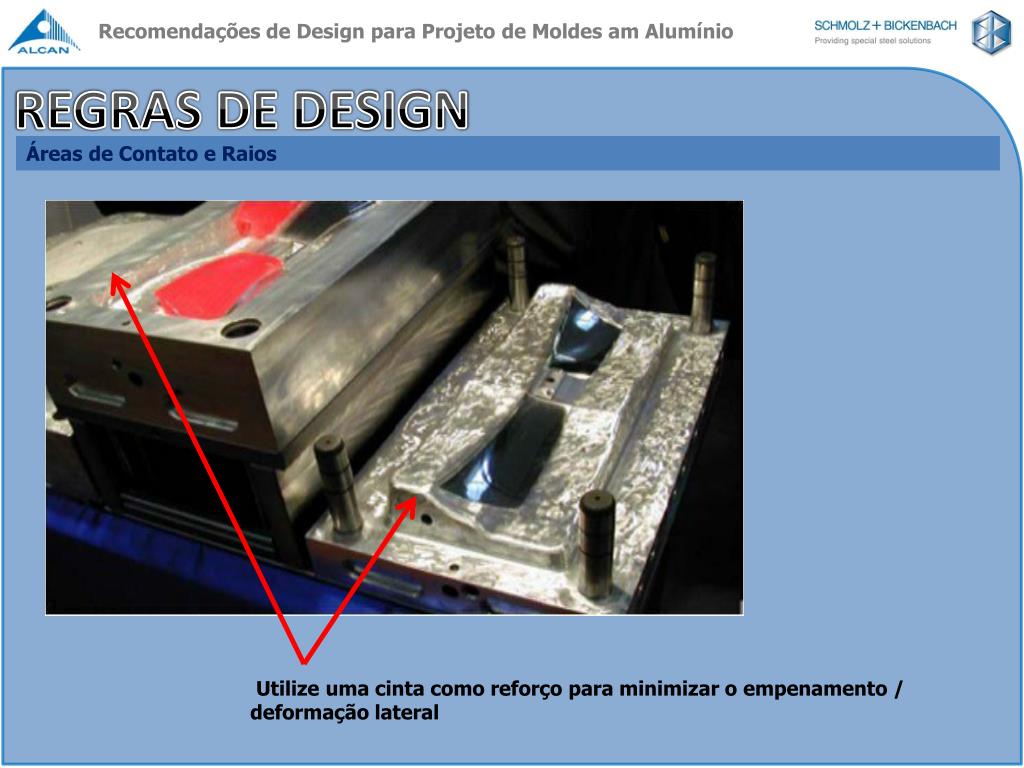 ALCAN

Recomendações de Design para Projeto de Moldes am Alumínio

SCHMOLZ + BICKENBACH
Providing special steel solutions

REGRAS DE DESIGN

Áreas de Contato e Raios

Utilize uma cinta como reforço para minimizar o empenamento / deformação lateral